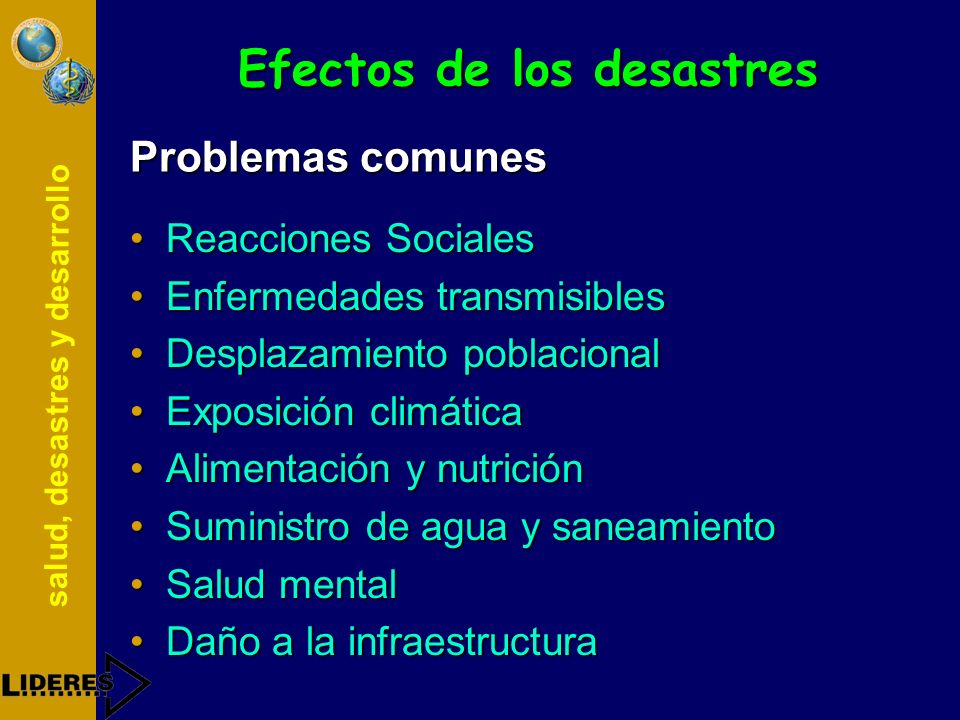 salud, desastres y desarrollo

Efectos de los desastres

Problemas comunes

• Reacciones Sociales
• Enfermedades transmisibles
• Desplazamiento poblacional
• Exposición climática
• Alimentación y nutrición
• Suministro de agua y saneamiento
• Salud mental
• Daño a la infraestructura

LIDERES